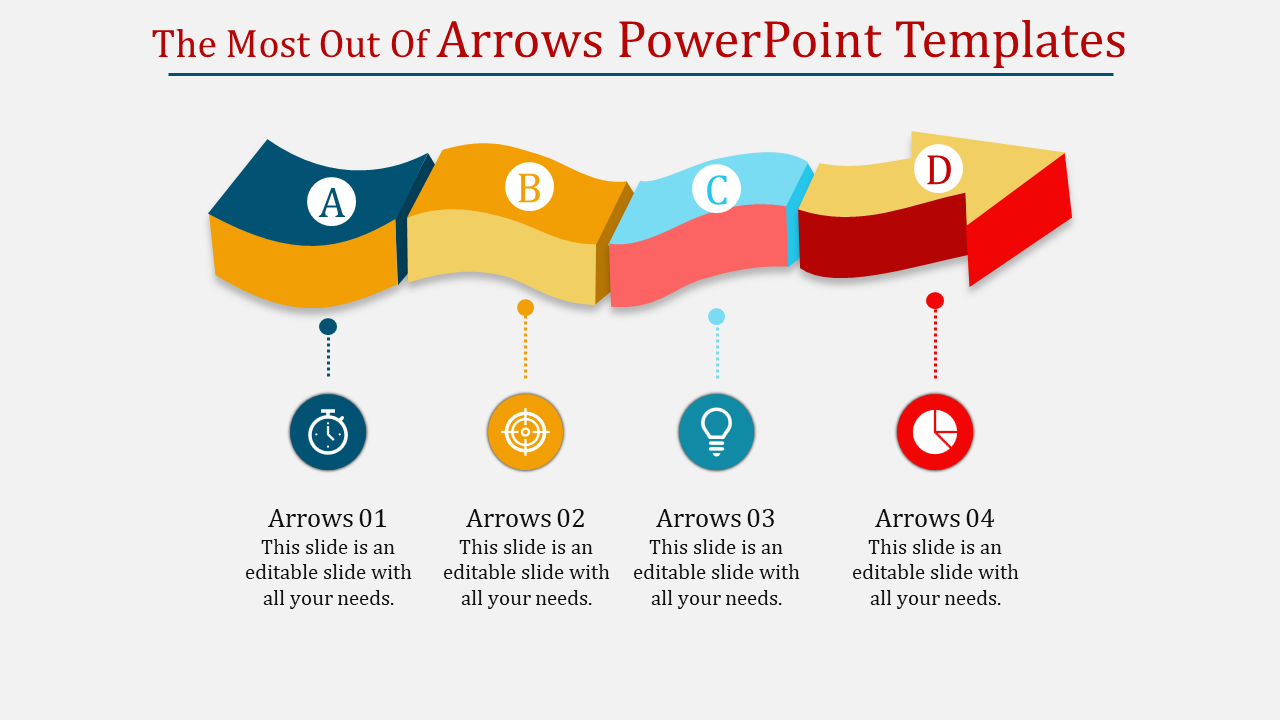 The Most Out Of Arrows PowerPoint Templates

A

B

C

D

Arrows 01
This slide is an editable slide with all your needs.

Arrows 02
This slide is an editable slide with all your needs.

Arrows 03
This slide is an editable slide with all your needs.

Arrows 04
This slide is an editable slide with all your needs.